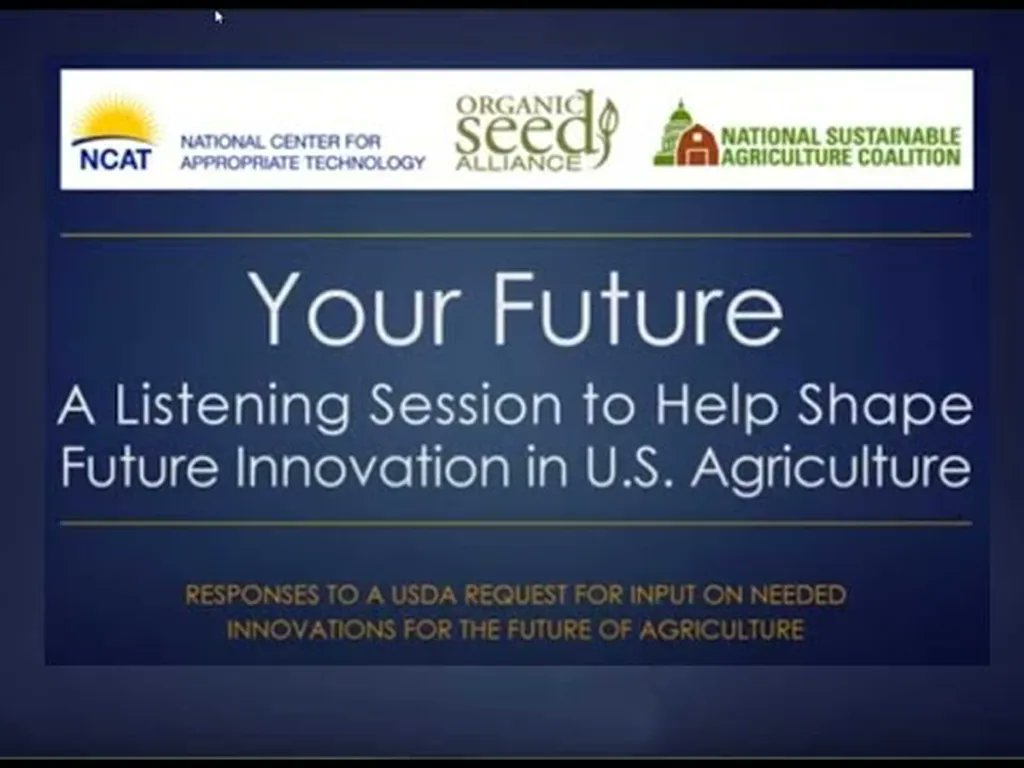 NCAT NATIONAL CENTER FOR APPROPRIATE TECHNOLOGY

ORGANIC seed ALLIANCE

NATIONAL SUSTAINABLE AGRICULTURE COALITION

Your Future

A Listening Session to Help Shape Future Innovation in U.S. Agriculture

RESPONSES TO A USDA REQUEST FOR INPUT ON NEEDED INNOVATIONS FOR THE FUTURE OF AGRICULTURE